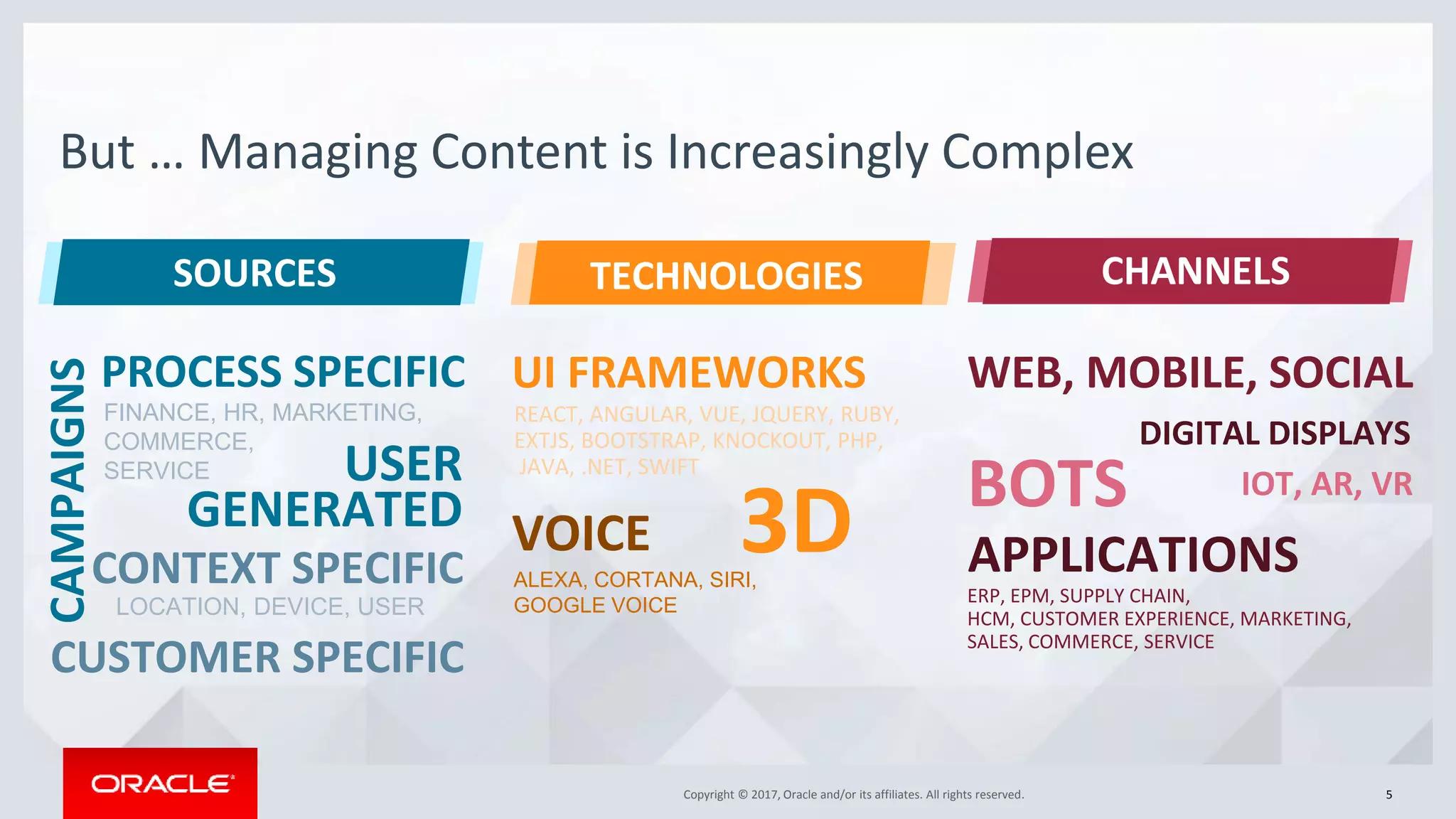 But … Managing Content is Increasingly Complex

SOURCES

CAMPAIGNS

PROCESS SPECIFIC
FINANCE, HR, MARKETING, COMMERCE, SERVICE

USER GENERATED

CONTEXT SPECIFIC
LOCATION, DEVICE, USER

CUSTOMER SPECIFIC

TECHNOLOGIES

UI FRAMEWORKS
REACT, ANGULAR, VUE, JQUERY, RUBY, EXTJS, BOOTSTRAP, KNOCKOUT, PHP, JAVA, .NET, SWIFT

VOICE

3D

ALEXA, CORTANA, SIRI, GOOGLE VOICE

CHANNELS

WEB, MOBILE, SOCIAL

DIGITAL DISPLAYS

BOTS

IOT, AR, VR

APPLICATIONS
ERP, EPM, SUPPLY CHAIN, HCM, CUSTOMER EXPERIENCE, MARKETING, SALES, COMMERCE, SERVICE

ORACLE

Copyright © 2017, Oracle and/or its affiliates. All rights reserved.

5